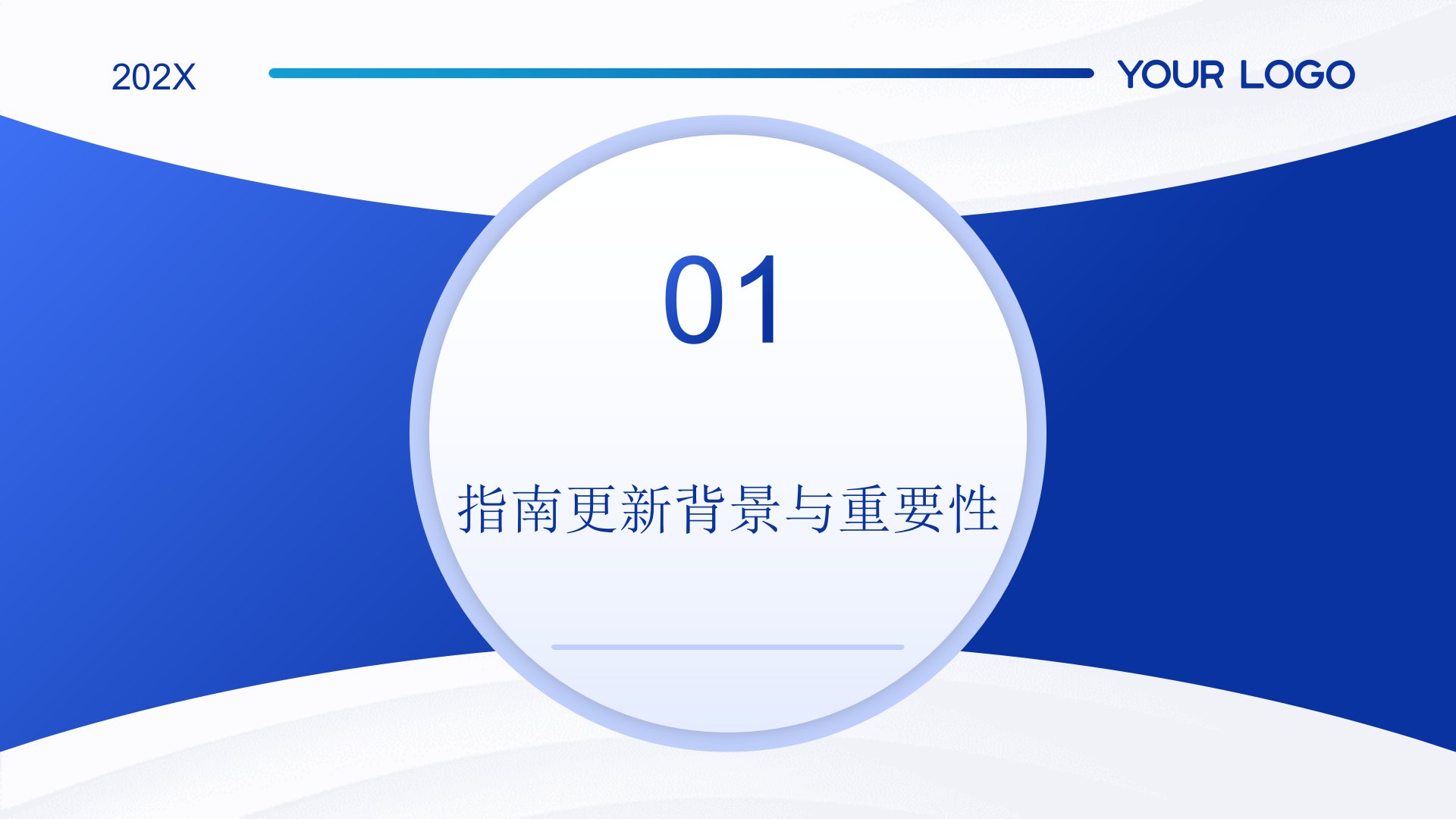 202X

YOUR LOGO

01

指南更新背景与重要性